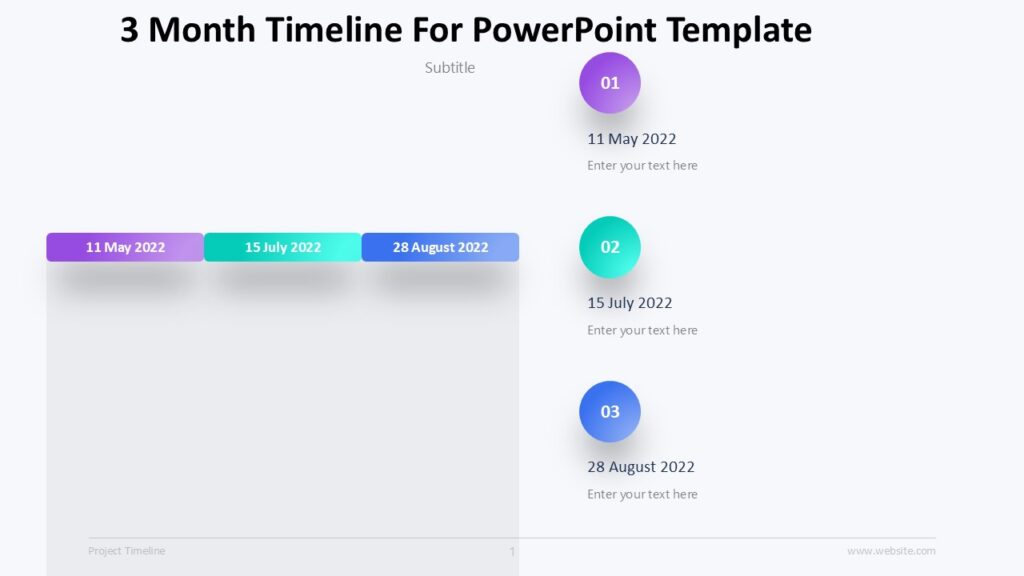 3 Month Timeline For PowerPoint Template

Subtitle

11 May 2022

15 July 2022

28 August 2022

01

11 May 2022

Enter your text here

02

15 July 2022

Enter your text here

03

28 August 2022

Enter your text here

Project Timeline

1

www.website.com